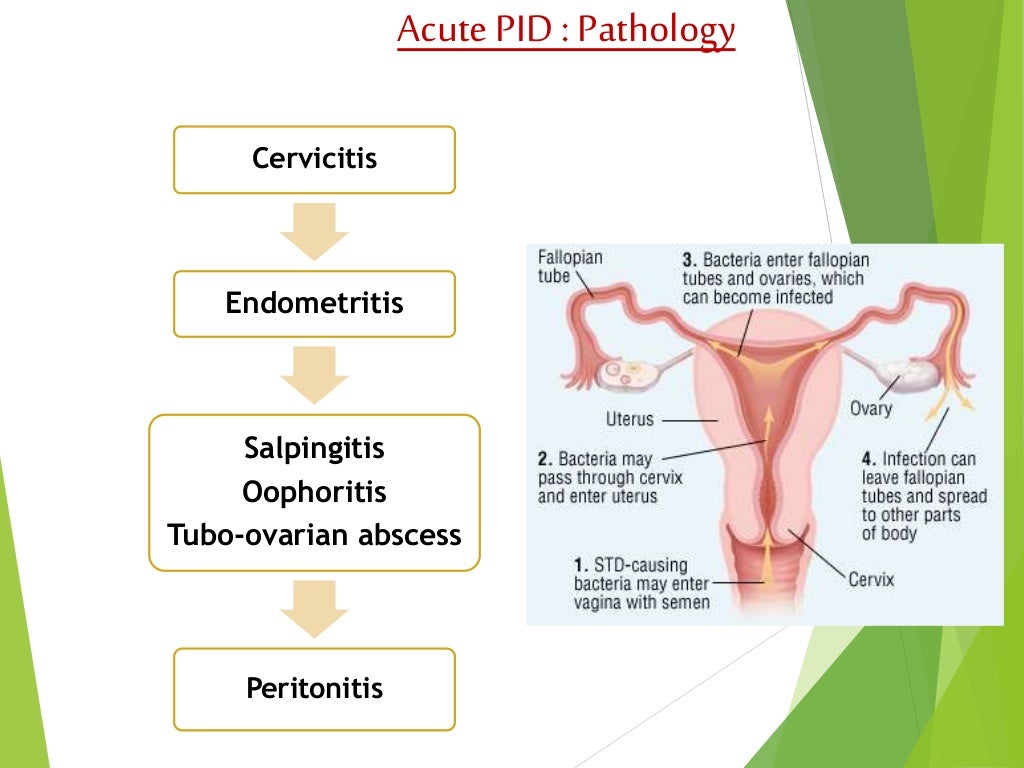 Acute PID : Pathology

Cervicitis

Endometritis

Salpingitis
Oophoritis
Tubo-ovarian abscess

Peritonitis

Fallopian tube

3. Bacteria enter fallopian tubes and ovaries, which can become infected

Uterus

Ovary

2. Bacteria may pass through cervix and enter uterus

4. Infection can leave fallopian tubes and spread to other parts of body

1. STD-causing bacteria may enter vagina with semen

Cervix